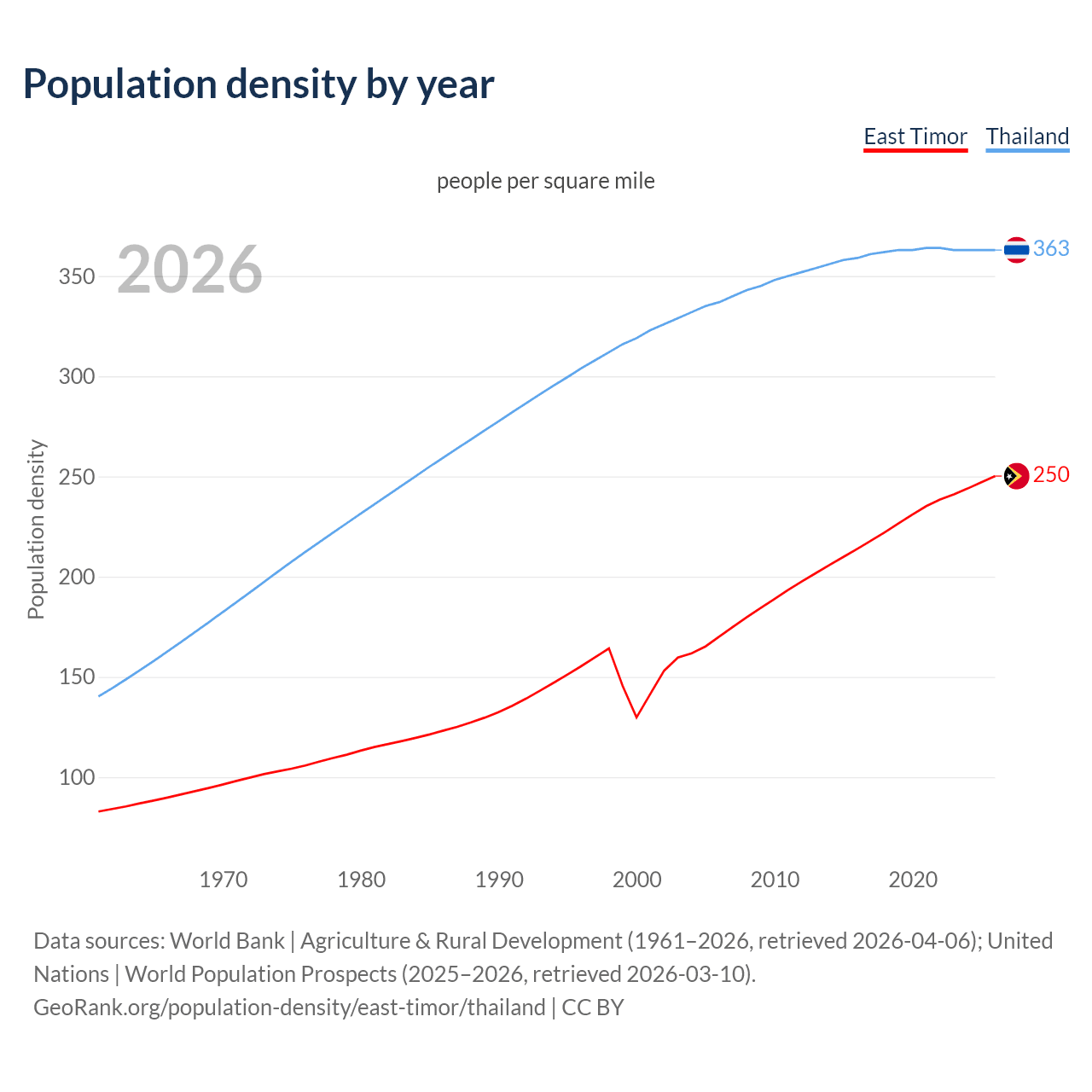 Population density by year

East Timor Thailand

people per square mile

2026

Population density

350
300
250
200
150
100

363
250

1970 1980 1990 2000 2010 2020

Data sources: World Bank | Agriculture & Rural Development (1961–2026, retrieved 2026-04-06); United Nations | World Population Prospects (2025–2026, retrieved 2026-03-10).
GeoRank.org/population-density/east-timor/thailand | CC BY